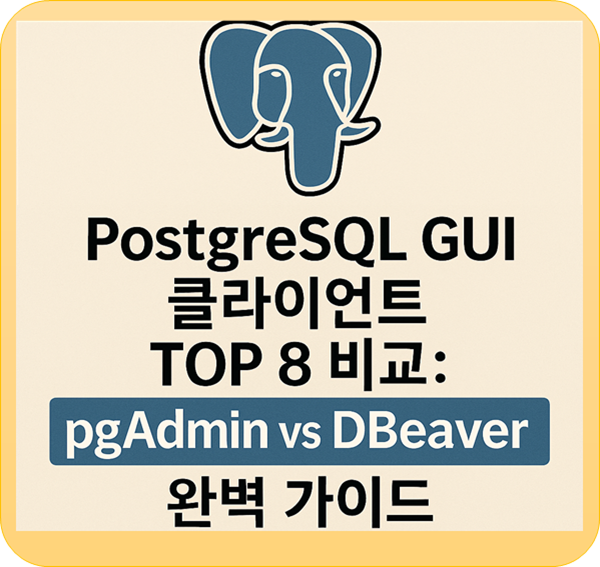 PostgreSQL GUI
클라이언트
TOP 8 비교:
pgAdmin vs DBeaver
완벽 가이드